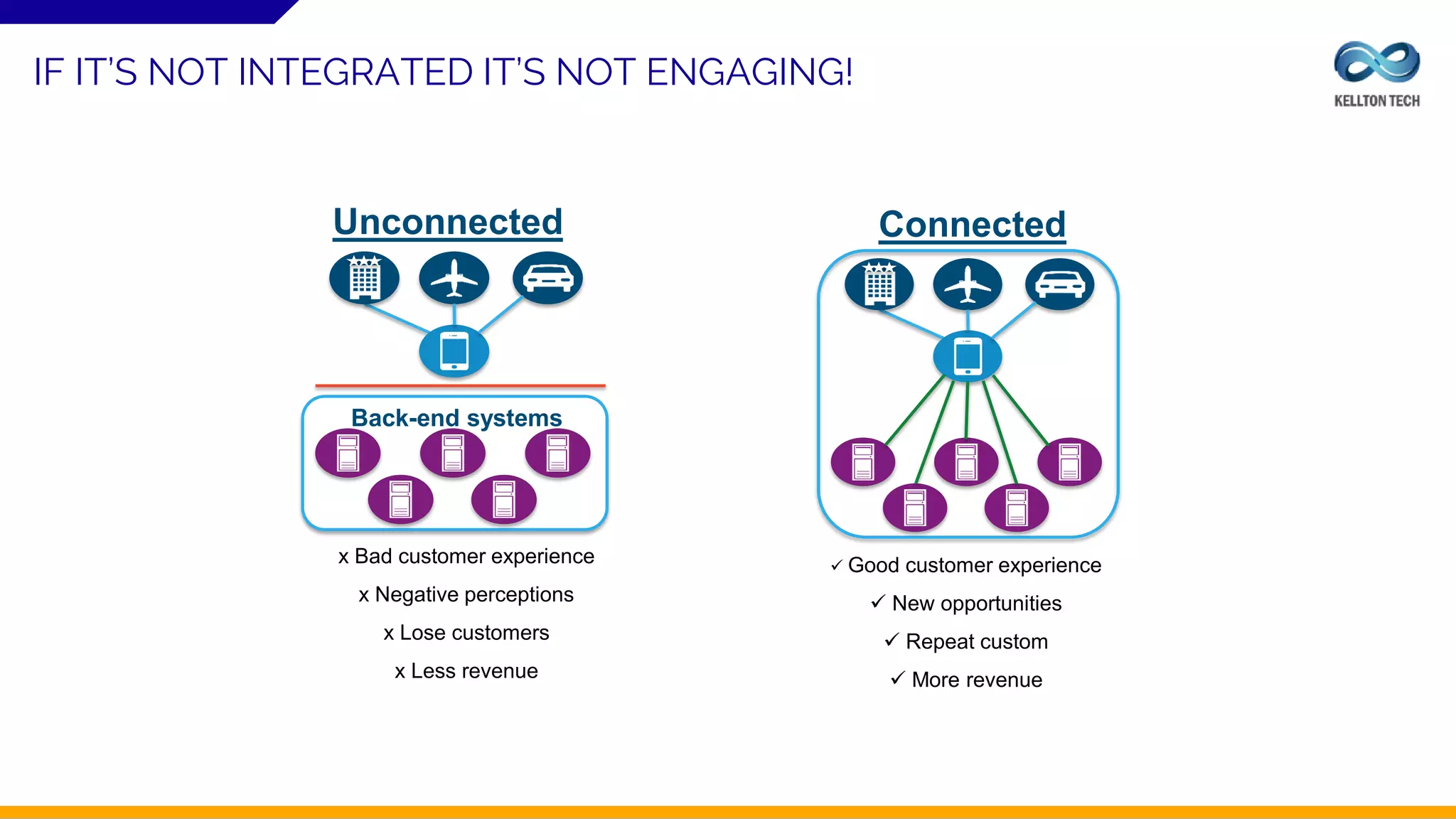 IF IT'S NOT INTEGRATED IT'S NOT ENGAGING!

KELLTON TECH

Unconnected

Back-end systems

x Bad customer experience

x Negative perceptions

x Lose customers

x Less revenue

Connected

✓ Good customer experience

✓ New opportunities

✓ Repeat custom

✓ More revenue